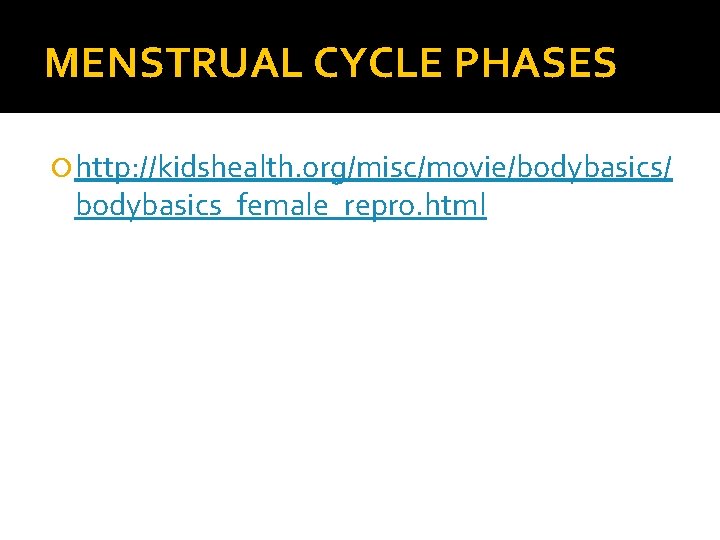 MENSTRUAL CYCLE PHASES

http://kidshealth.org/misc/movie/bodybasics/bodybasics_female_repro.html